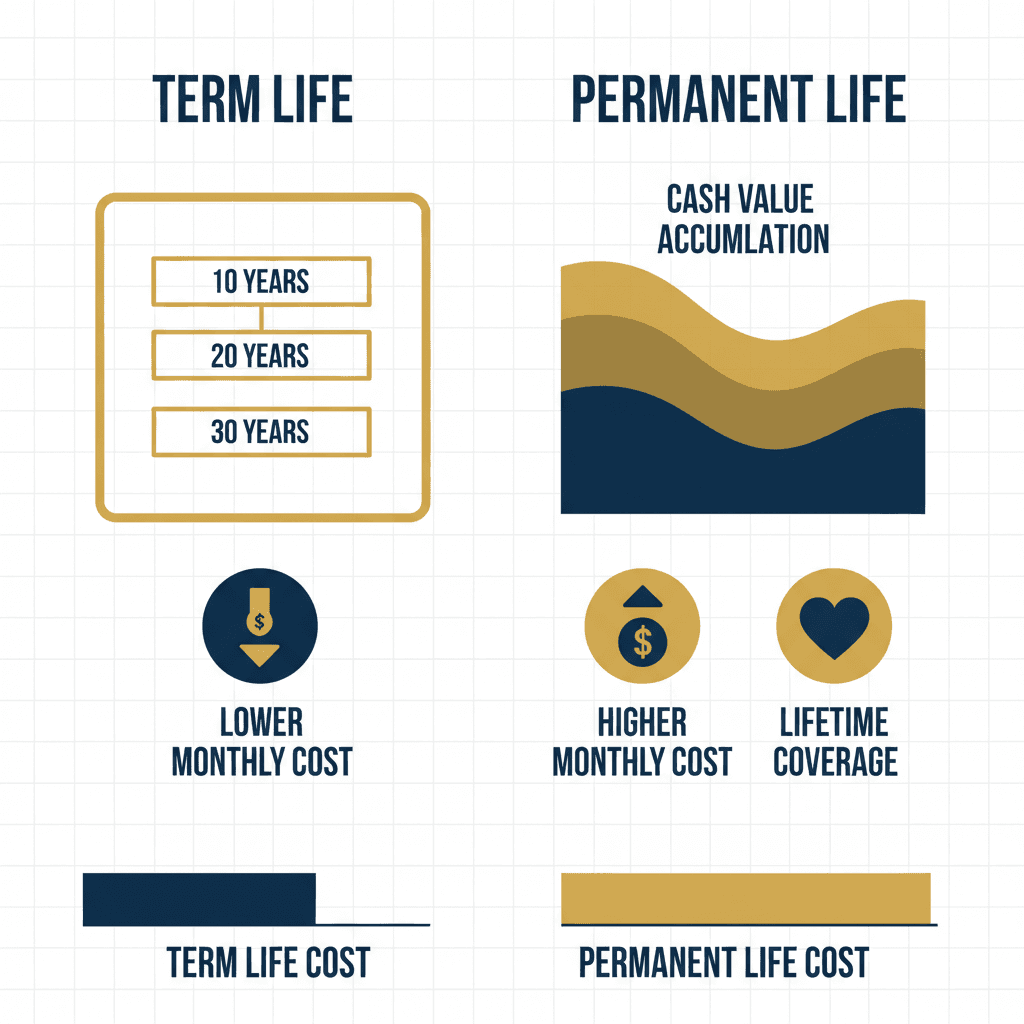 TERM LIFE

10 YEARS

20 YEARS

30 YEARS

$

LOWER MONTHLY COST

TERM LIFE COST

PERMANENT LIFE

CASH VALUE ACCUMLATION

$

HIGHER MONTHLY COST

LIFETIME COVERAGE

PERMANENT LIFE COST